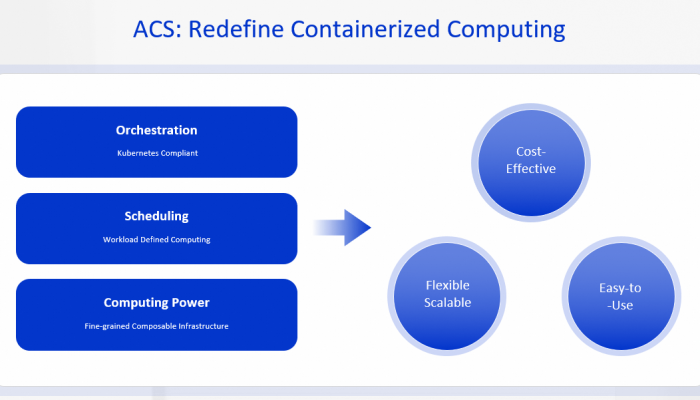 ACS: Redefine Containerized Computing

Orchestration
Kubernetes Compliant

Scheduling
Workload Defined Computing

Computing Power
Fine-grained Composable Infrastructure

Cost-Effective

Flexible Scalable

Easy-to-Use